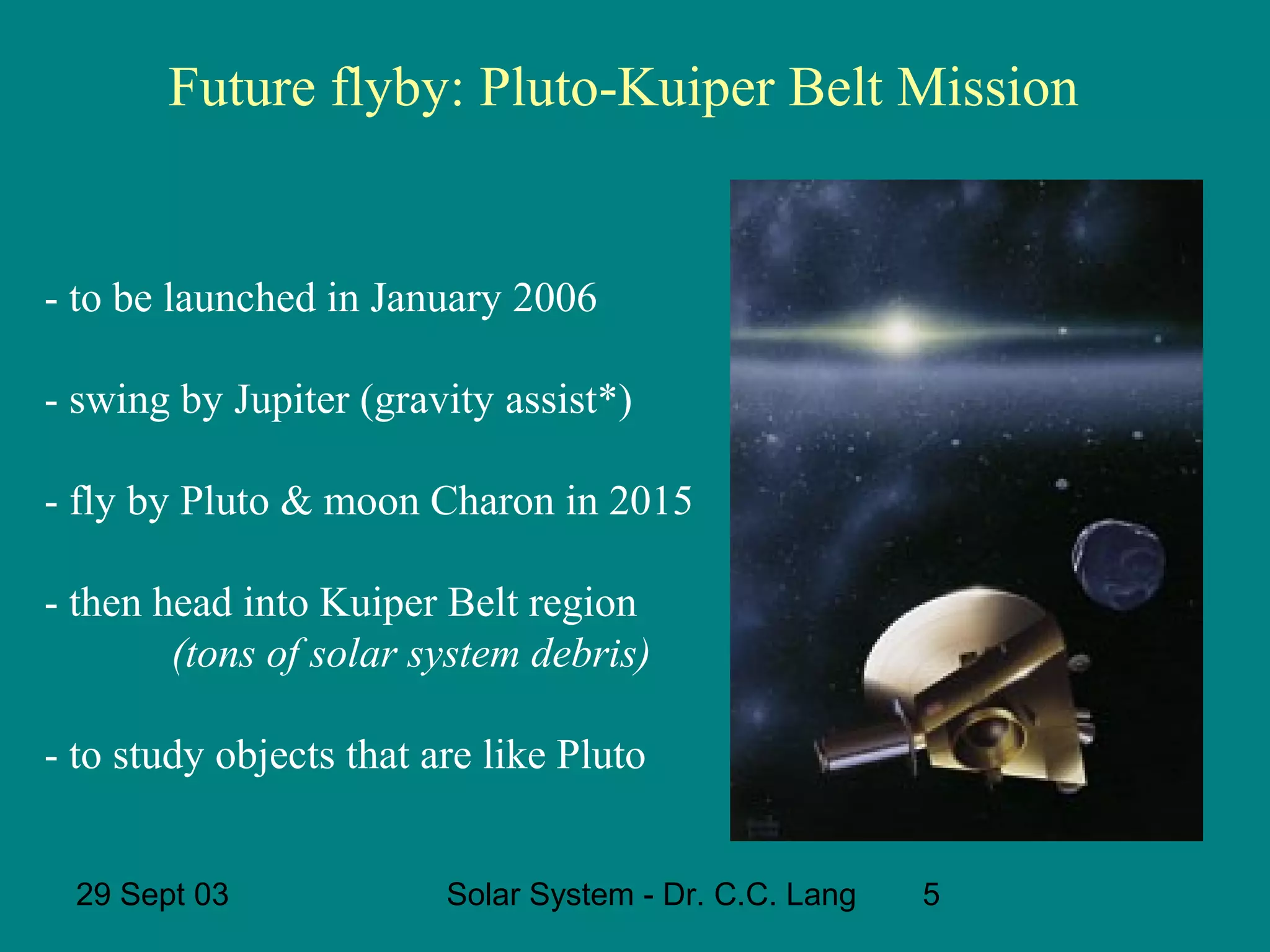 Future flyby: Pluto-Kuiper Belt Mission

- to be launched in January 2006

- swing by Jupiter (gravity assist*)

- fly by Pluto & moon Charon in 2015

- then head into Kuiper Belt region
(tons of solar system debris)

- to study objects that are like Pluto

29 Sept 03

Solar System - Dr. C.C. Lang

5